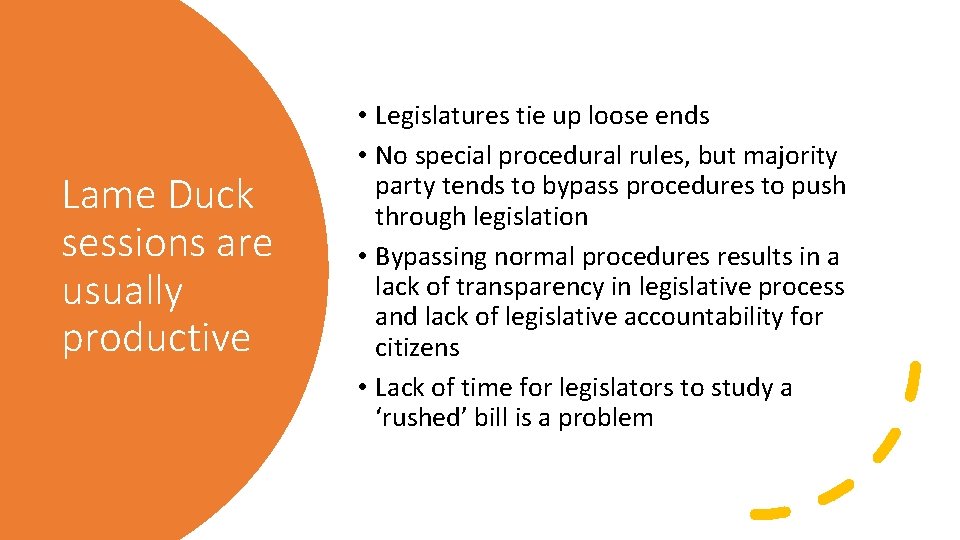 Lame Duck sessions are usually productive

• Legislatures tie up loose ends
• No special procedural rules, but majority party tends to bypass procedures to push through legislation
• Bypassing normal procedures results in a lack of transparency in legislative process and lack of legislative accountability for citizens
• Lack of time for legislators to study a ‘rushed’ bill is a problem